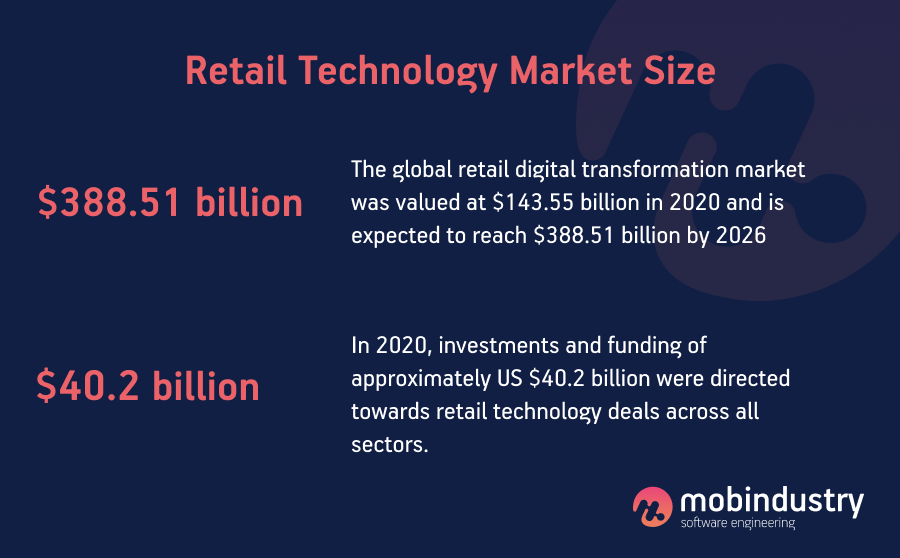 Retail Technology Market Size

\$388.51 billion

The global retail digital transformation market was valued at \$143.55 billion in 2020 and is expected to reach \$388.51 billion by 2026

\$40.2 billion

In 2020, investments and funding of approximately US \$40.2 billion were directed towards retail technology deals across all sectors.

mobindustry
software engineering